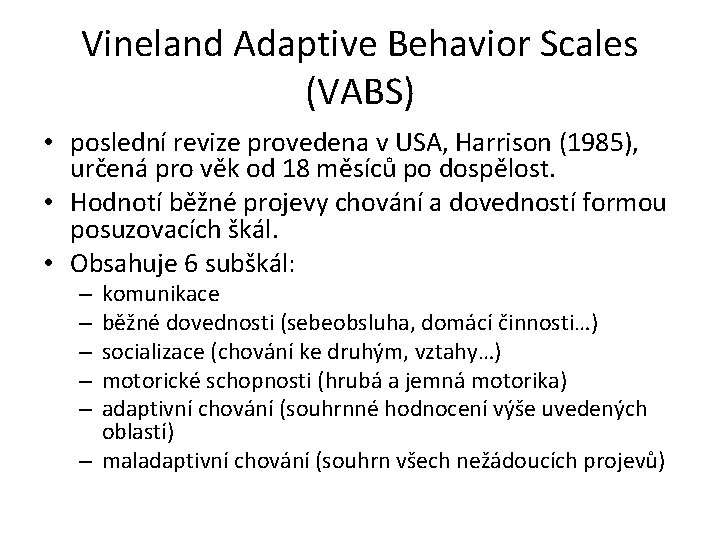 Vineland Adaptive Behavior Scales (VABS)

• poslední revize provedena v USA, Harrison (1985), určená pro věk od 18 měsíců po dospělost.
• Hodnotí běžné projevy chování a dovedností formou posuzovacích škál.
• Obsahuje 6 subškál:
– komunikace
– běžné dovednosti (sebeobsluha, domácí činnosti…)
– socializace (chování ke druhým, vztahy…)
– motorické schopnosti (hrubá a jemná motorika)
– adaptivní chování (souhrnné hodnocení výše uvedených oblastí)
– maladaptivní chování (souhrn všech nežádoucích projevů)